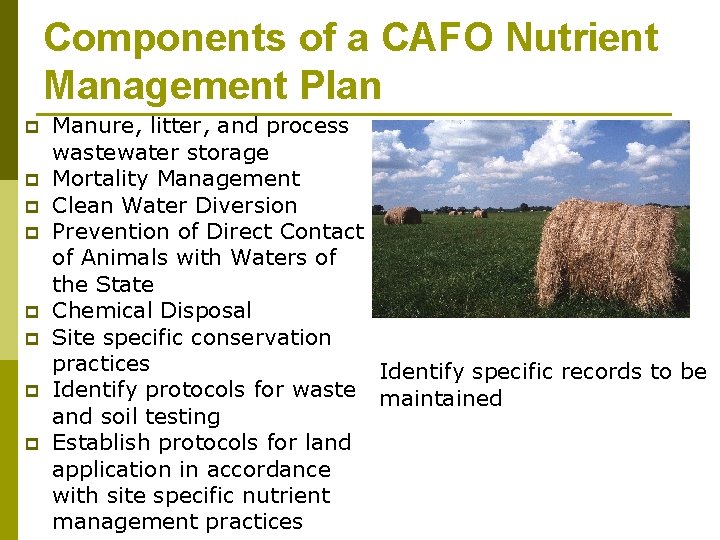 Components of a CAFO Nutrient Management Plan

- Manure, litter, and process wastewater storage
- Mortality Management
- Clean Water Diversion
- Prevention of Direct Contact of Animals with Waters of the State
- Chemical Disposal
- Site specific conservation practices
- Identify protocols for waste and soil testing
- Establish protocols for land application in accordance with site specific nutrient management practices

Identify specific records to be maintained